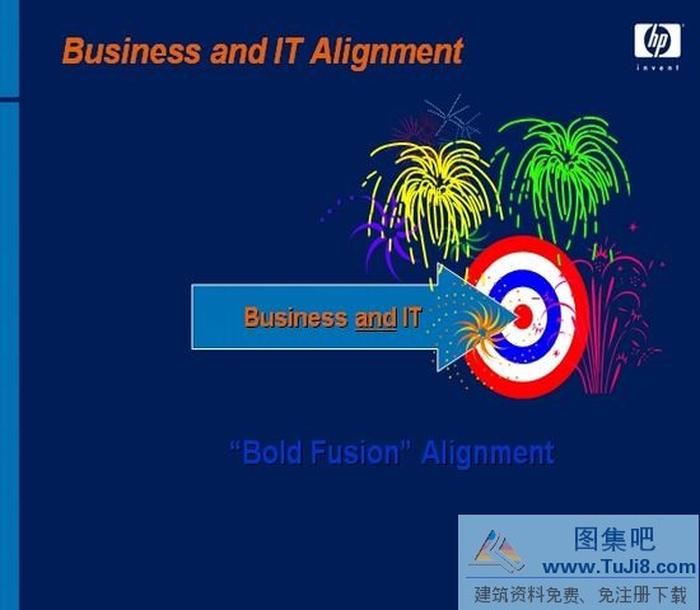 Business and IT Alignment

hp
invent

Business and IT

"Bold Fusion" Alignment

图集吧
www.TuJi8.com
建筑资料免费、免注册下载